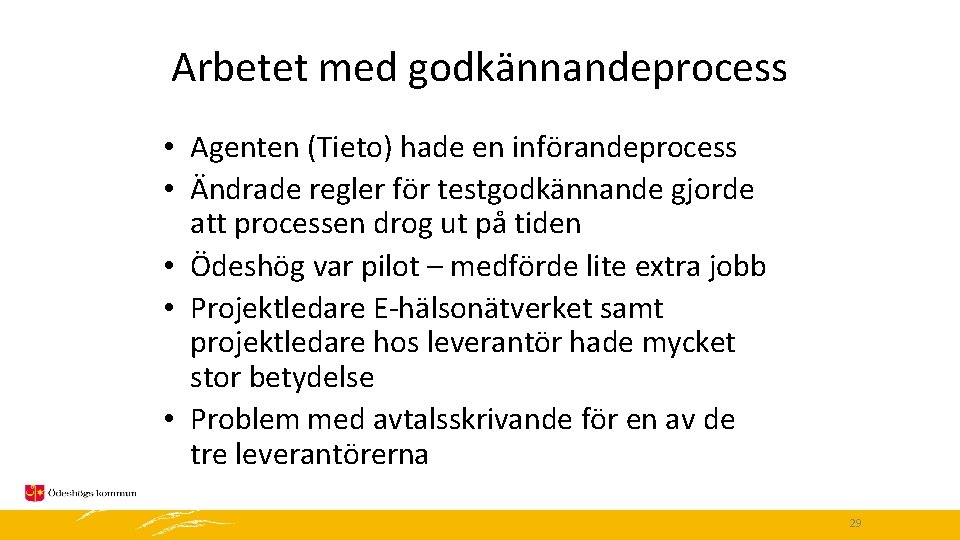 Arbetet med godkännandeprocess

• Agenten (Tieto) hade en införandeprocess
• Ändrade regler för testgodkännande gjorde att processen drog ut på tiden
• Ödeshög var pilot – medförde lite extra jobb
• Projektledare E-hälsonätverket samt projektledare hos leverantör hade mycket stor betydelse
• Problem med avtalsskrivande för en av de tre leverantörerna

Ödeshögs kommun

29